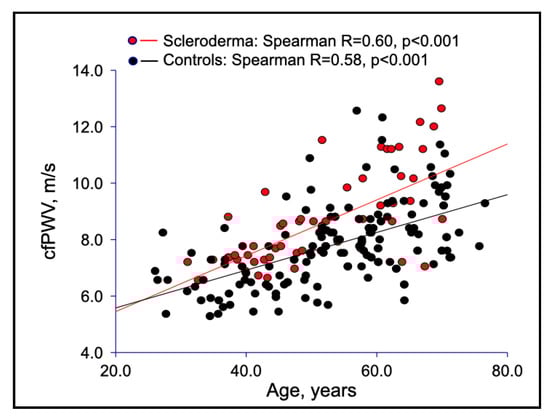 Scleroderma: Spearman R=0.60, p<0.001
Controls: Spearman R=0.58, p<0.001

cfPWV, m/s

14.0
12.0
10.0
8.0
6.0
4.0

20.0
40.0
60.0
80.0

Age, years